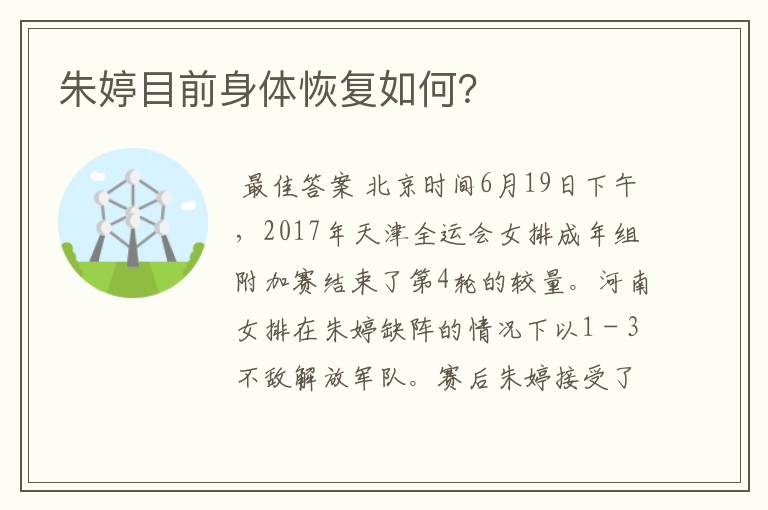 朱婷目前身体恢复如何?

最佳答案 北京时间6月19日下午，2017年天津全运会女排成年组附加赛结束了第4轮的较量。河南女排在朱婷缺阵的情况下以1－3不敌解放军队。赛后朱婷接受了